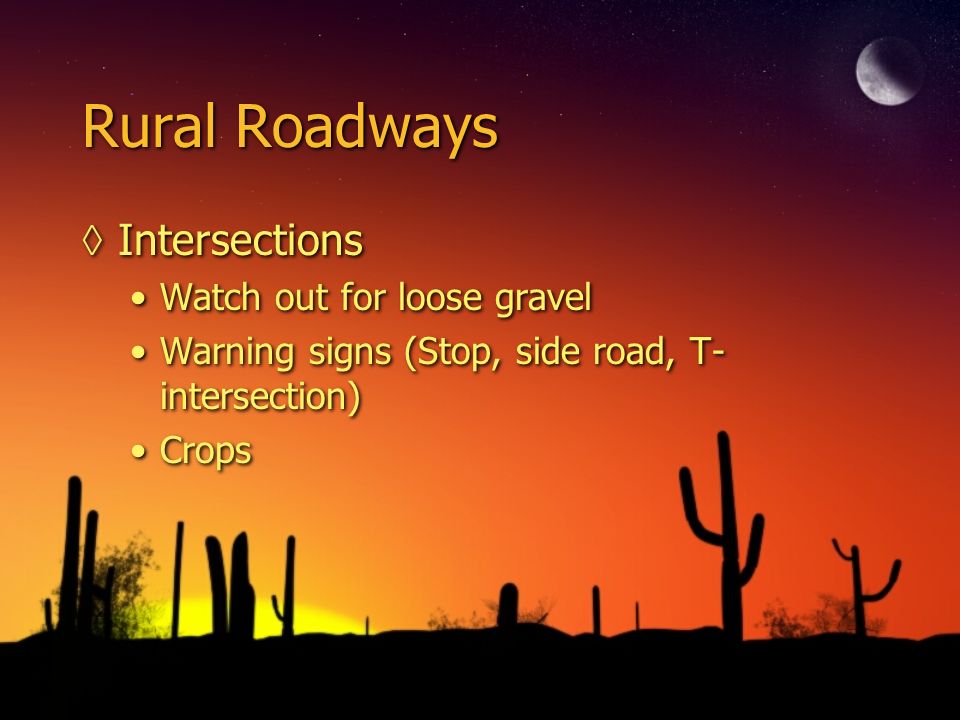 Rural Roadways

◊ Intersections
• Watch out for loose gravel
• Warning signs (Stop, side road, T-intersection)
• Crops